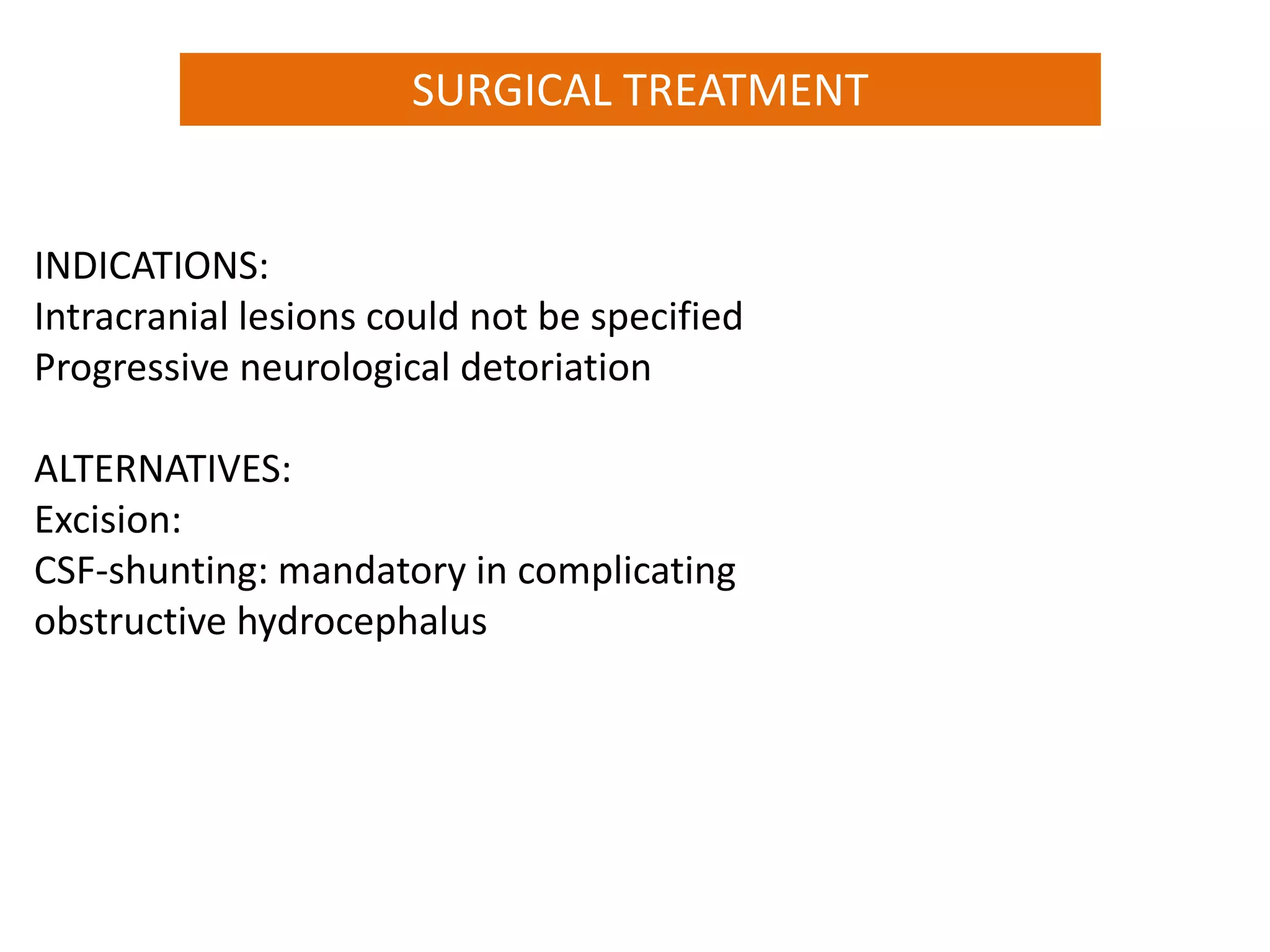 SURGICAL TREATMENT

INDICATIONS:
Intracranial lesions could not be specified
Progressive neurological detoriation

ALTERNATIVES:
Excision:
CSF-shunting: mandatory in complicating obstructive hydrocephalus